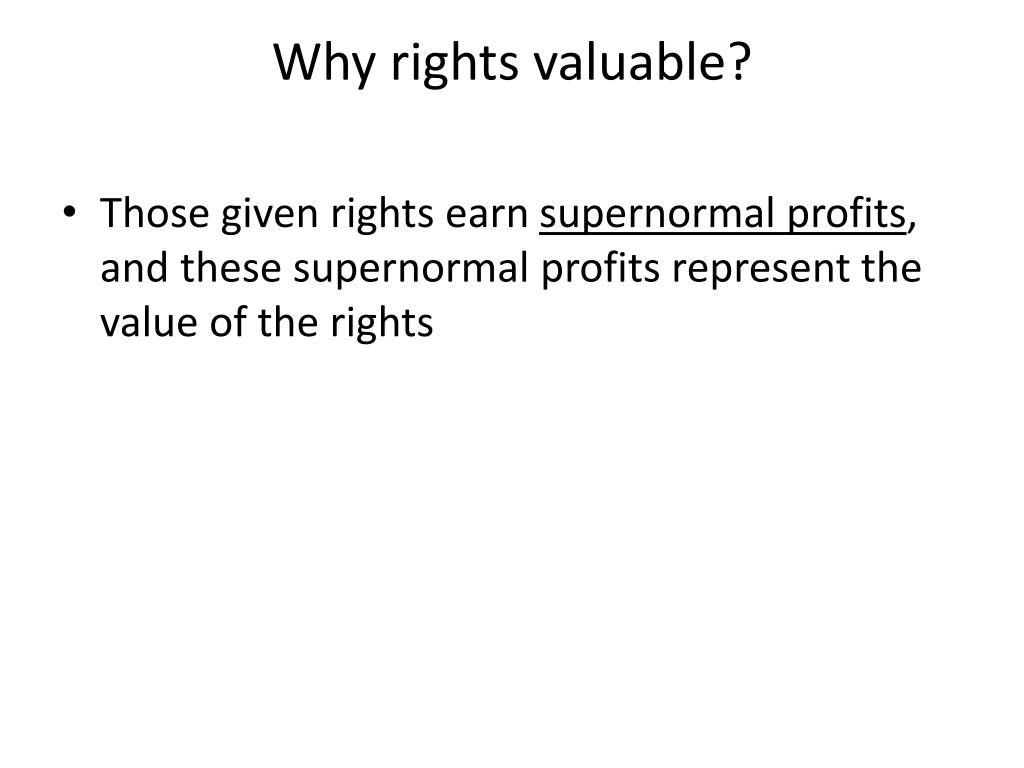 Why rights valuable?

• Those given rights earn supernormal profits, and these supernormal profits represent the value of the rights